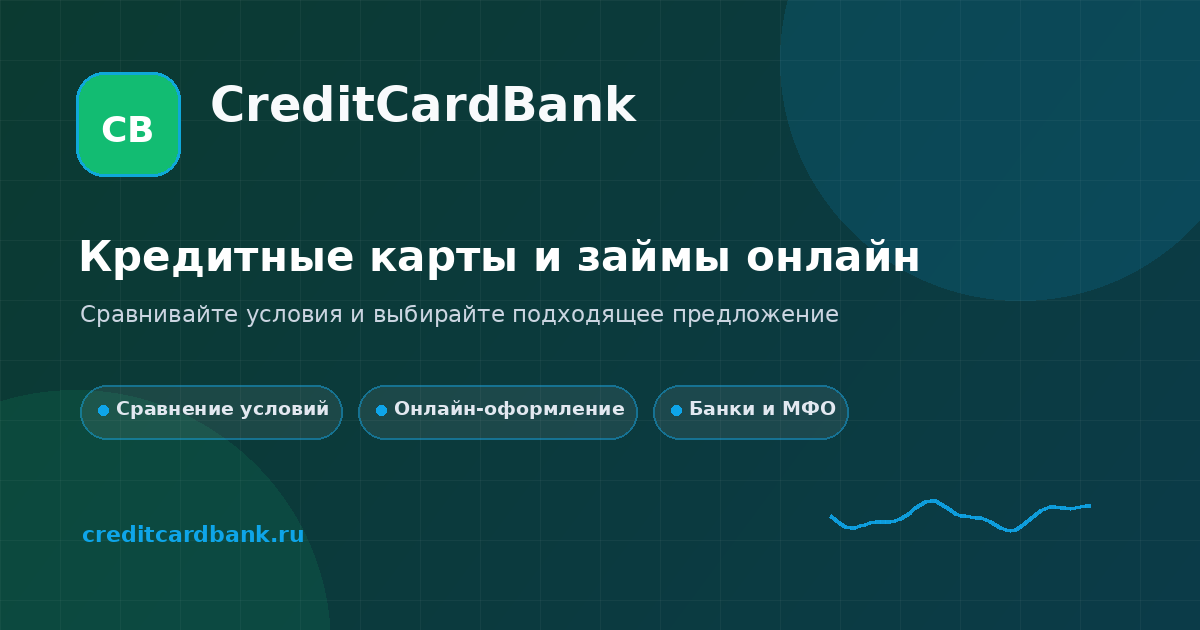 CB CreditCardBank

Кредитные карты и займы онлайн

Сравнивайте условия и выбирайте подходящее предложение

Сравнение условий
Онлайн-оформление
Банки и МФО

creditcardbank.ru